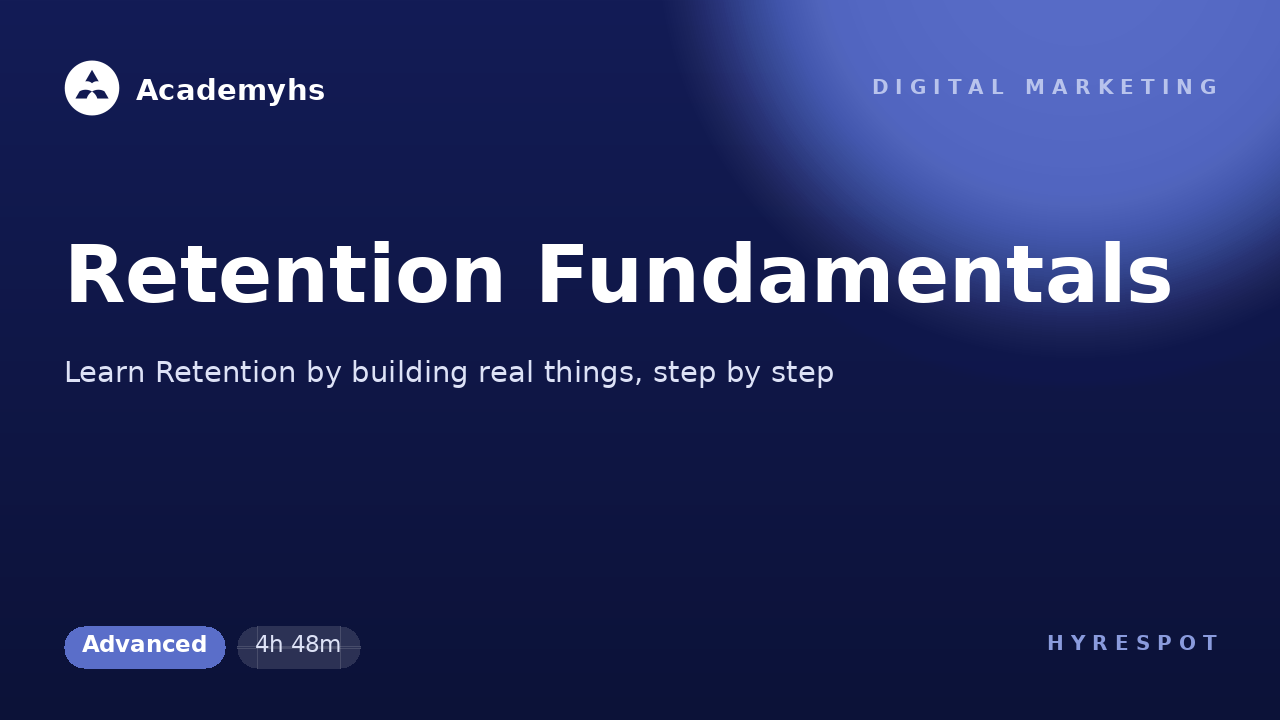 Academyhs

DIGITAL MARKETING

Retention Fundamentals

Learn Retention by building real things, step by step

Advanced

4h 48m

HYRESPOT